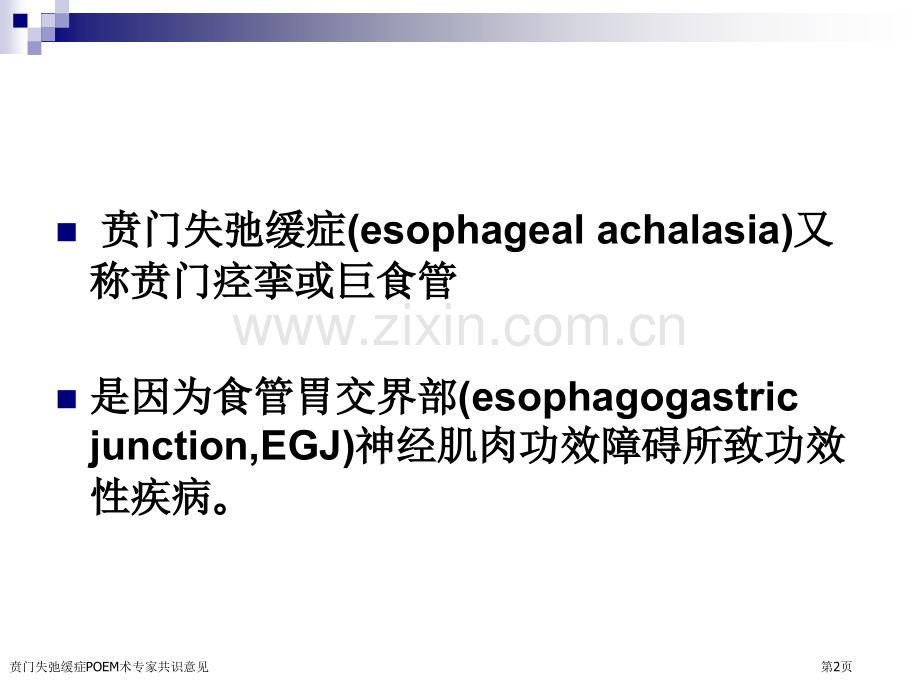 贲门失弛缓症(esophageal achalasia)又称贲门痉挛或巨食管

www.zixin.com.cn

是因为食管胃交界部(esophagogastric junction,EGJ)神经肌肉功效障碍所致功效性疾病。

贲门失弛缓症POEM术专家共识意见

第2页